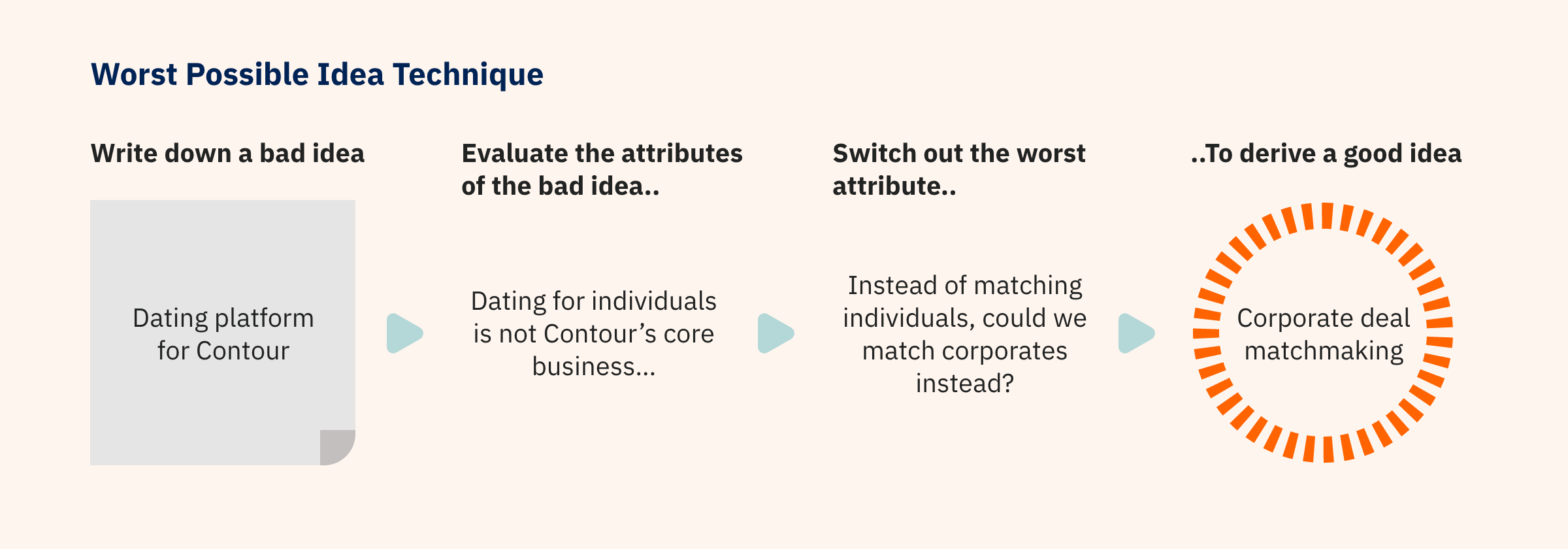 Worst Possible Idea Technique

Write down a bad idea

Dating platform for Contour

Evaluate the attributes of the bad idea..

Dating for individuals is not Contour’s core business...

Switch out the worst attribute..

Instead of matching individuals, could we match corporates instead?

..To derive a good idea

Corporate deal matchmaking